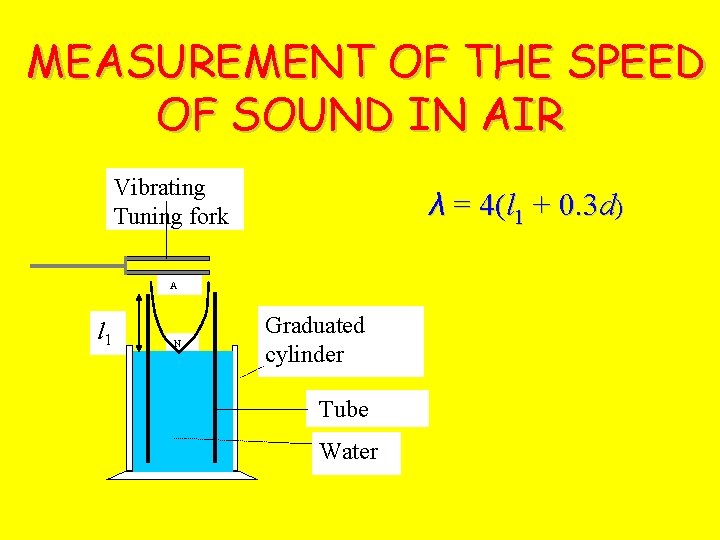 MEASUREMENT OF THE SPEED OF SOUND IN AIR

Vibrating Tuning fork

$\lambda = 4(l_1 + 0.3d)$

A

$l_1$

N

Graduated cylinder

Tube

Water